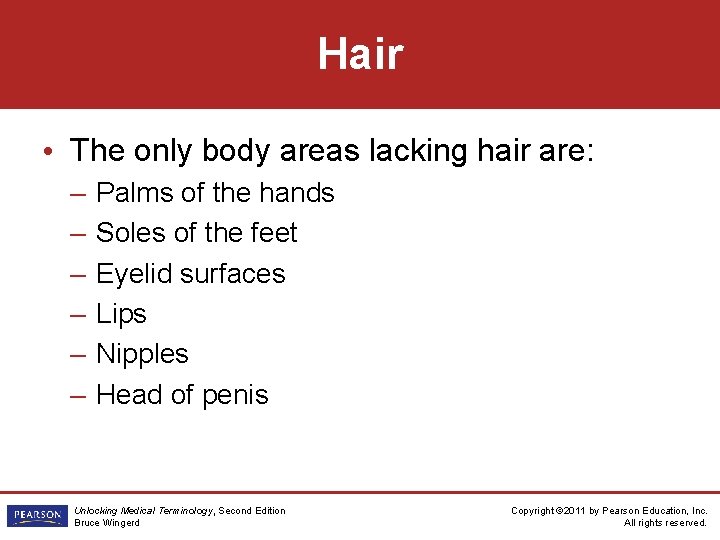 Hair

• The only body areas lacking hair are:
– Palms of the hands
– Soles of the feet
– Eyelid surfaces
– Lips
– Nipples
– Head of penis

PEARSON

Unlocking Medical Terminology, Second Edition
Bruce Wingerd

Copyright ©2011 by Pearson Education, Inc.
All rights reserved.